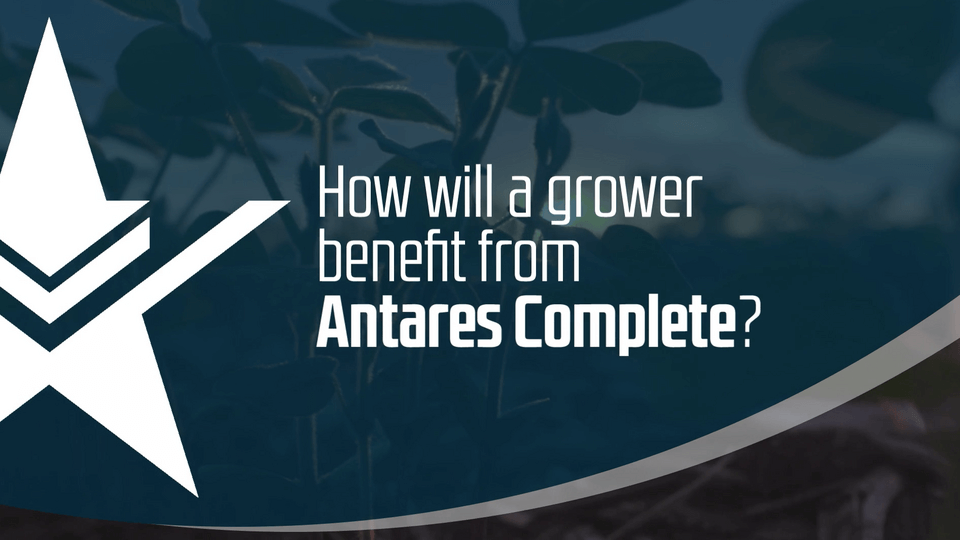 How will a grower benefit from Antares Complete?